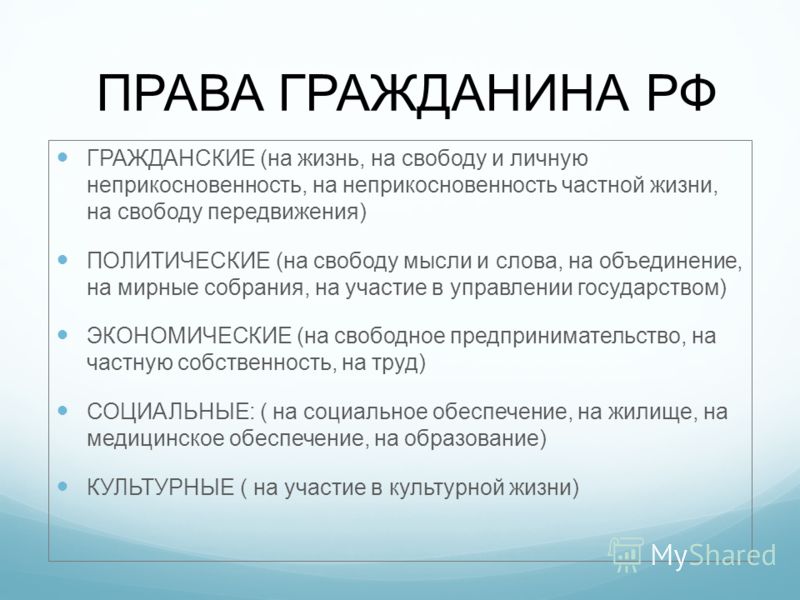 ПРАВА ГРАЖДАНИНА РФ

ГРАЖДАНСКИЕ (на жизнь, на свободу и личную неприкосновенность, на неприкосновенность частной жизни, на свободу передвижения)

ПОЛИТИЧЕСКИЕ (на свободу мысли и слова, на объединение, на мирные собрания, на участие в управлении государством)

ЭКОНОМИЧЕСКИЕ (на свободное предпринимательство, на частную собственность, на труд)

СОЦИАЛЬНЫЕ: ( на социальное обеспечение, на жилище, на медицинское обеспечение, на образование)

КУЛЬТУРНЫЕ ( на участие в культурной жизни)

MyShared